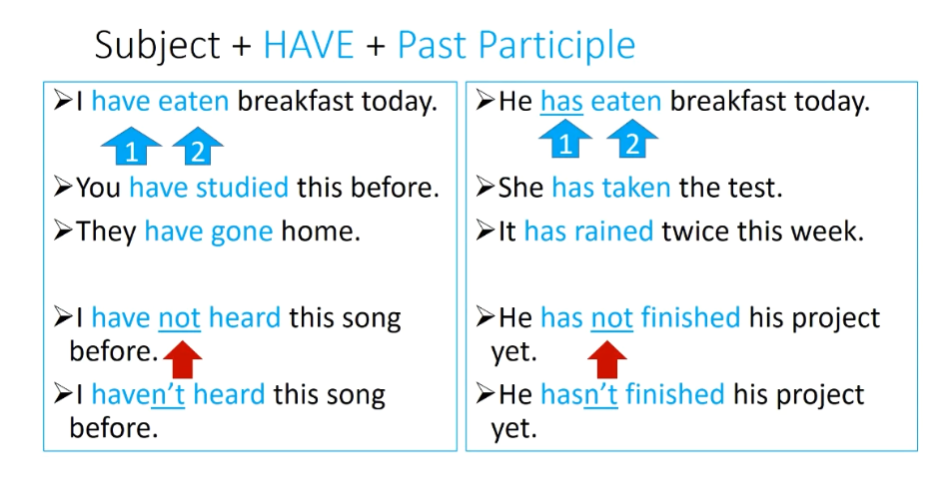 Subject + HAVE + Past Participle

➢I have eaten breakfast today.

1 2

➢You have studied this before.

➢They have gone home.

➢I have not heard this song before.

➢I haven't heard this song before.

➢He has eaten breakfast today.

1 2

➢She has taken the test.

➢It has rained twice this week.

➢He has not finished his project yet.

➢He hasn't finished his project yet.